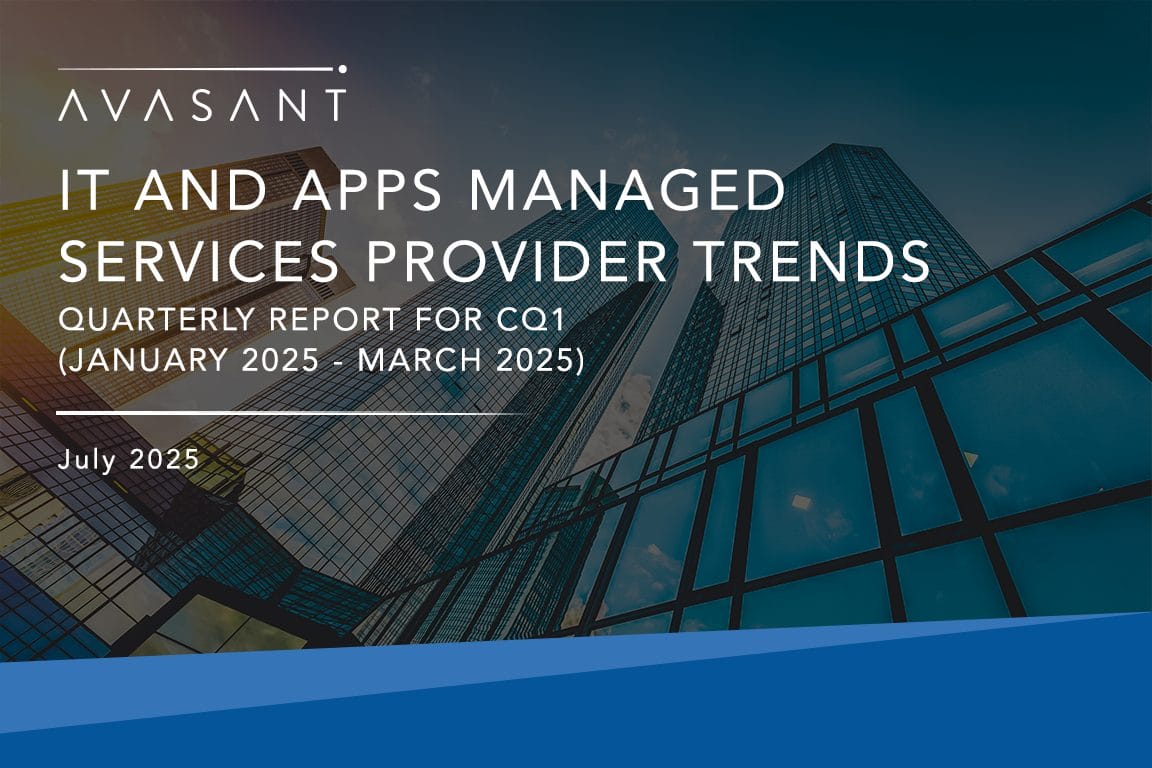 AVASANT

IT AND APPS MANAGED SERVICES PROVIDER TRENDS

QUARTERLY REPORT FOR CQ1 (JANUARY 2025 - MARCH 2025)

July 2025